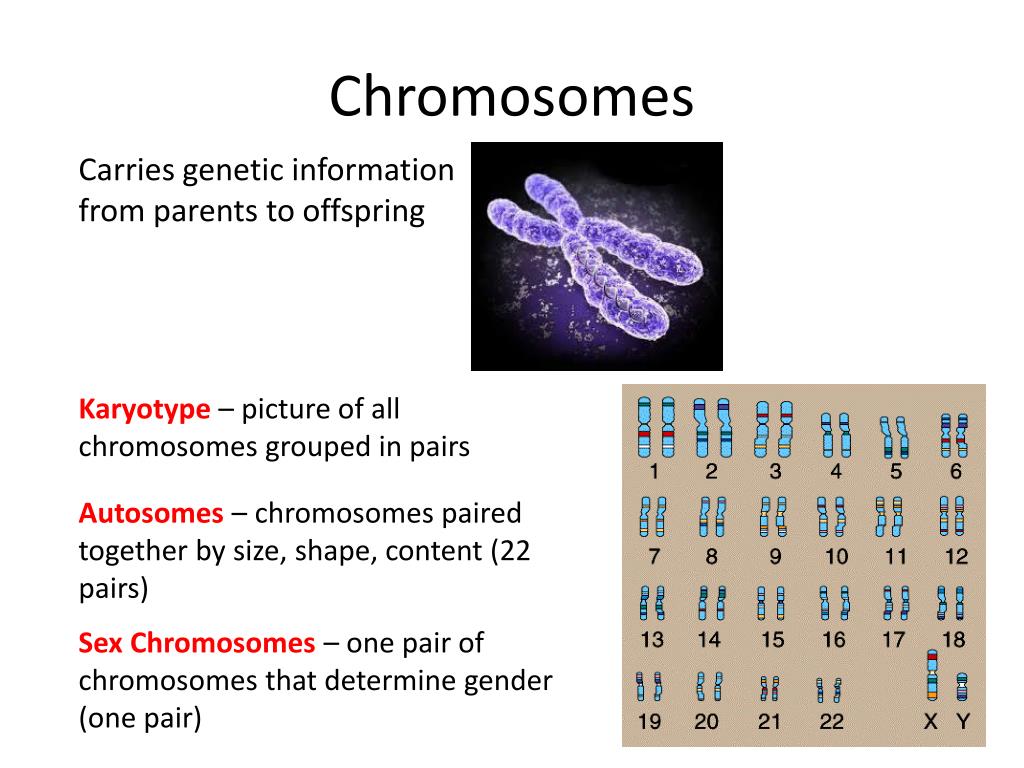 Chromosomes

Carries genetic information from parents to offspring

Karyotype – picture of all chromosomes grouped in pairs

Autosomes – chromosomes paired together by size, shape, content (22 pairs)

Sex Chromosomes – one pair of chromosomes that determine gender (one pair)

1 2 3 4 5 6
7 8 9 10 11 12
13 14 15 16 17 18
19 20 21 22 X Y